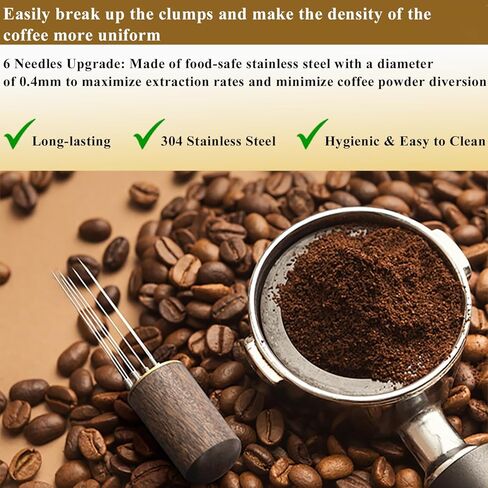 Easily break up the clumps and make the density of the coffee more uniform

6 Needles Upgrade: Made of food-safe stainless steel with a diameter of 0.4mm to maximize extraction rates and minimize coffee powder diversion

Long-lasting

304 Stainless Steel

Hygienic & Easy to Clean